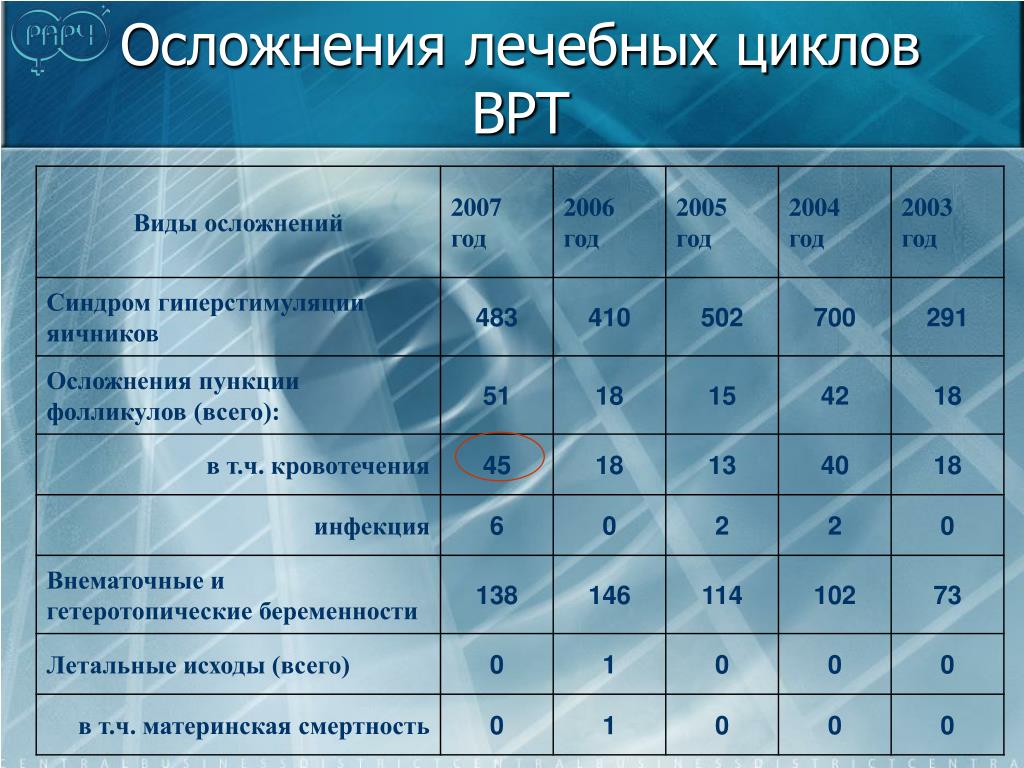 РАРЧ

Осложнения лечебных циклов ВРТ

| Виды осложнений | 2007 год | 2006 год | 2005 год | 2004 год | 2003 год |
|---|---|---|---|---|---|
| Синдром гиперстимуляции яичников | 483 | 410 | 502 | 700 | 291 |
| Осложнения пункции фолликулов (всего): | 51 | 18 | 15 | 42 | 18 |
| в т.ч. кровотечения | 45 | 18 | 13 | 40 | 18 |
| инфекция | 6 | 0 | 2 | 2 | 0 |
| Внематочные и гетеротопические беременности | 138 | 146 | 114 | 102 | 73 |
| Летальные исходы (всего) | 0 | 1 | 0 | 0 | 0 |
| в т.ч. материнская смертность | 0 | 1 | 0 | 0 | 0 |

CENTRALBUSINESSDISTRICTCENTRALBUSINESSDISTRICTCENTRA